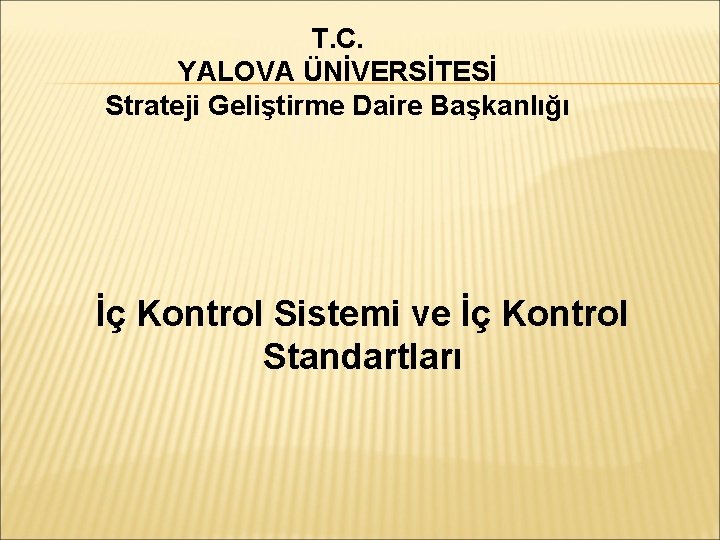 T.C.
YALOVA ÜNİVERSİTESİ
Strateji Geliştirme Daire Başkanlığı

İç Kontrol Sistemi ve İç Kontrol Standartları